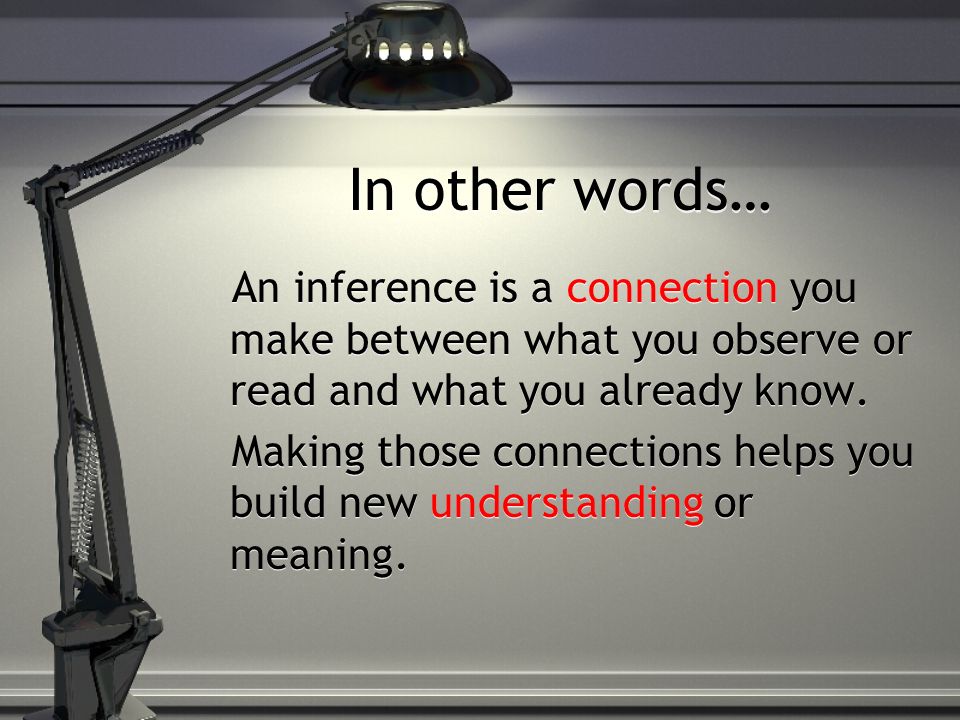 In other words…

An inference is a connection you make between what you observe or read and what you already know.

Making those connections helps you build new understanding or meaning.